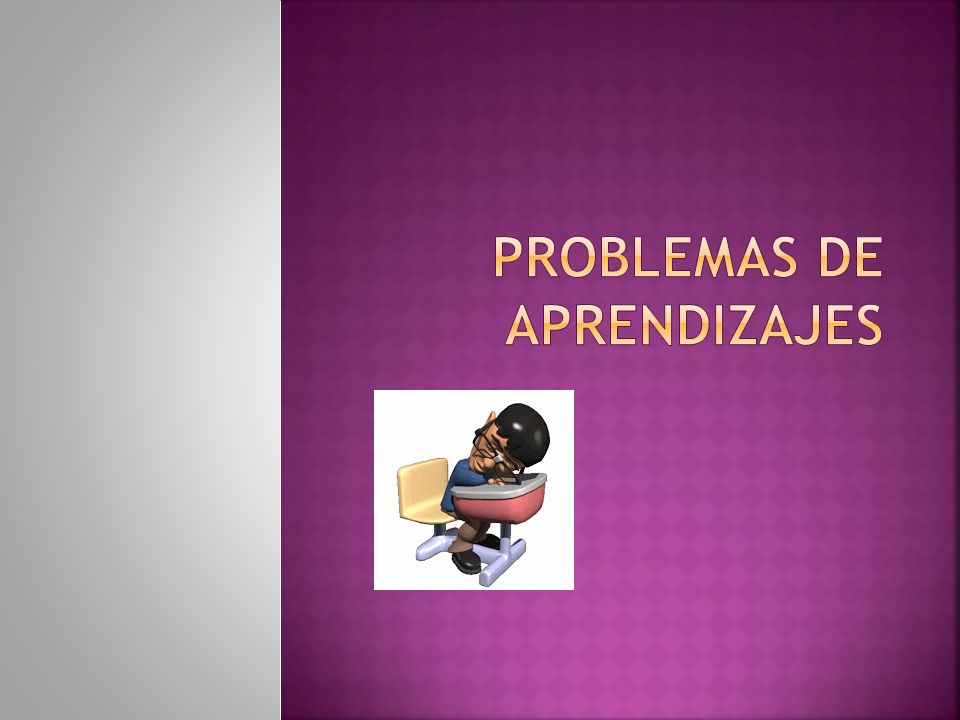 PROBLEMAS DE APRENDIZAJES